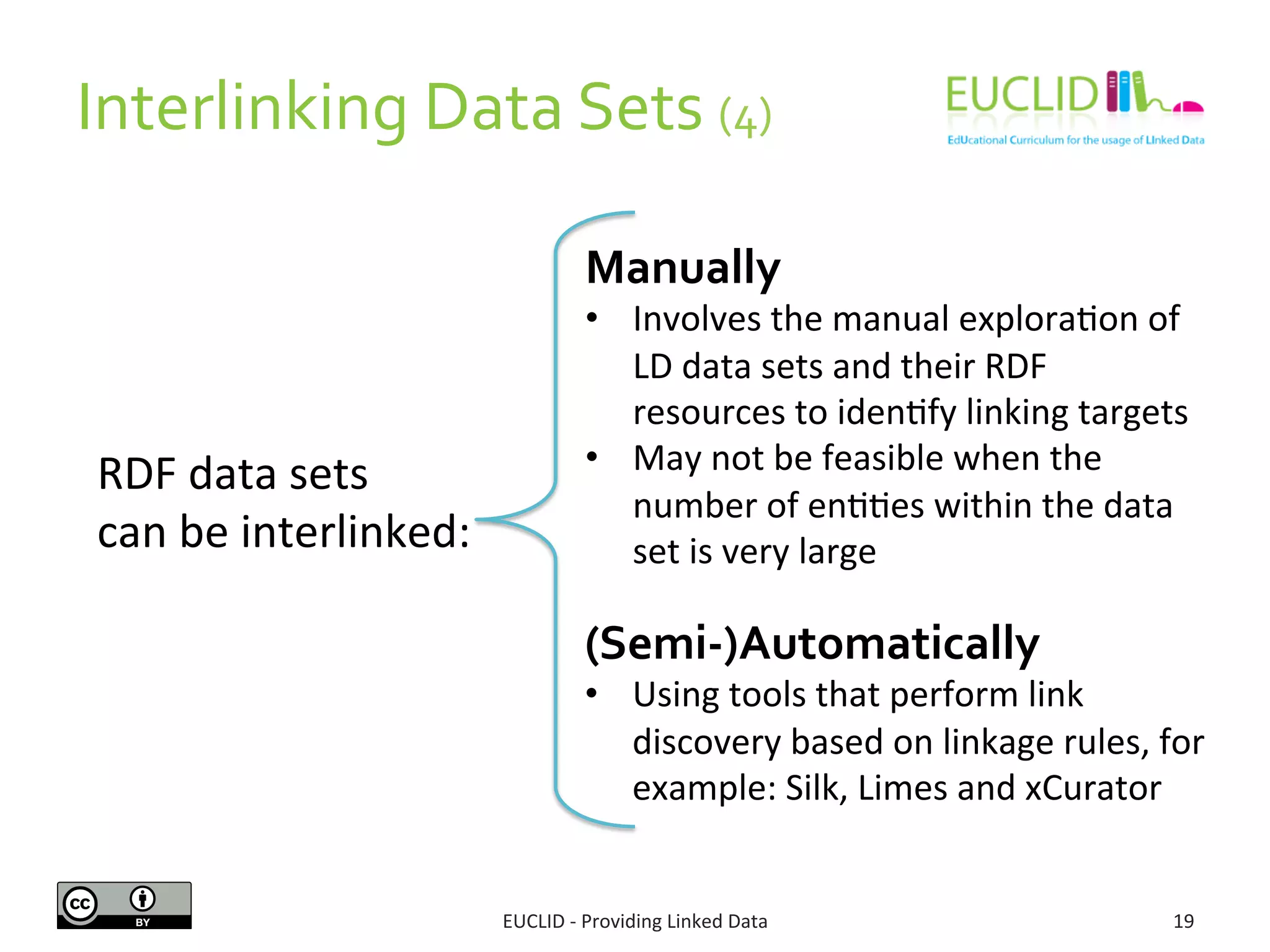 Interlinking Data Sets (4)

EUCLID

EdUcational Curriculum for the usage of LInked Data

RDF data sets can be interlinked:

Manually
• Involves the manual exploration of LD data sets and their RDF resources to identify linking targets
• May not be feasible when the number of entities within the data set is very large

(Semi-)Automatically
• Using tools that perform link discovery based on linkage rules, for example: Silk, Limes and xCurator

cc BY

EUCLID - Providing Linked Data

19